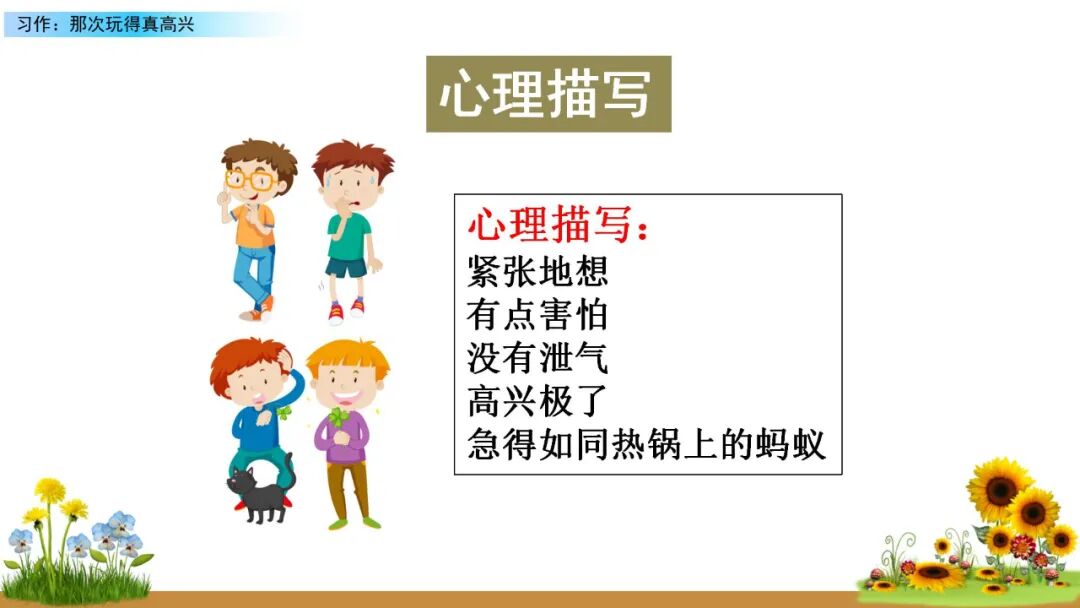 习作：那次玩得真高兴

心理描写

心理描写：
紧张地想
有点害怕
没有泄气
高兴极了
急得如同热锅上的蚂蚁